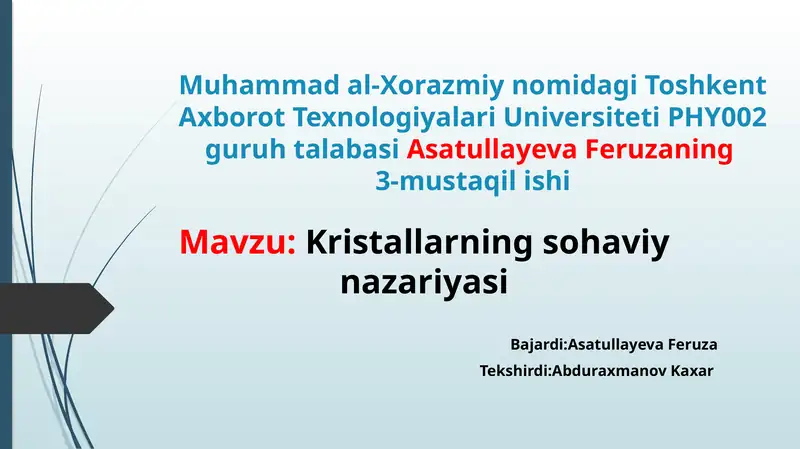 Muhammad al-Xorazmiy nomidagi Toshkent Axborot Texnologiyalari Universiteti PHY002 guruh talabasi Asatullayeva Feruzaning 3-mustaqil ishi

Mavzu: Kristallarning sohaviy nazariyasi

Bajardi:Asatullayeva Feruza
Tekshirdi:Abduraxmanov Kaxar